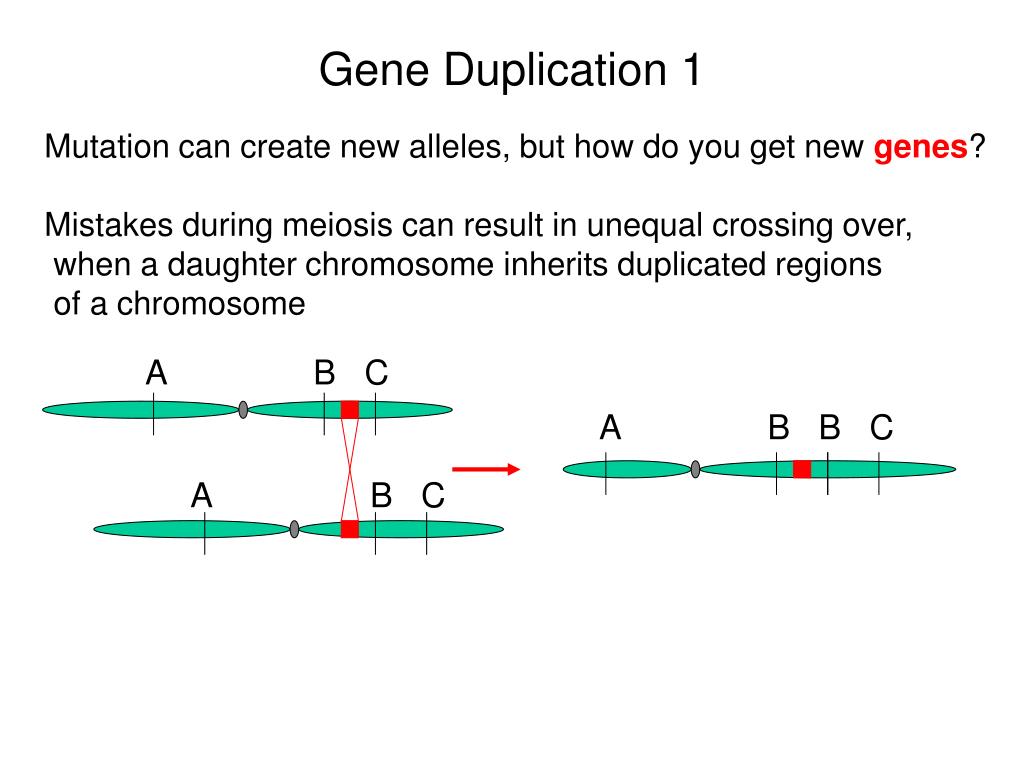 Gene Duplication 1

Mutation can create new alleles, but how do you get new genes?

Mistakes during meiosis can result in unequal crossing over, when a daughter chromosome inherits duplicated regions of a chromosome

A B C

A B C

A B B C